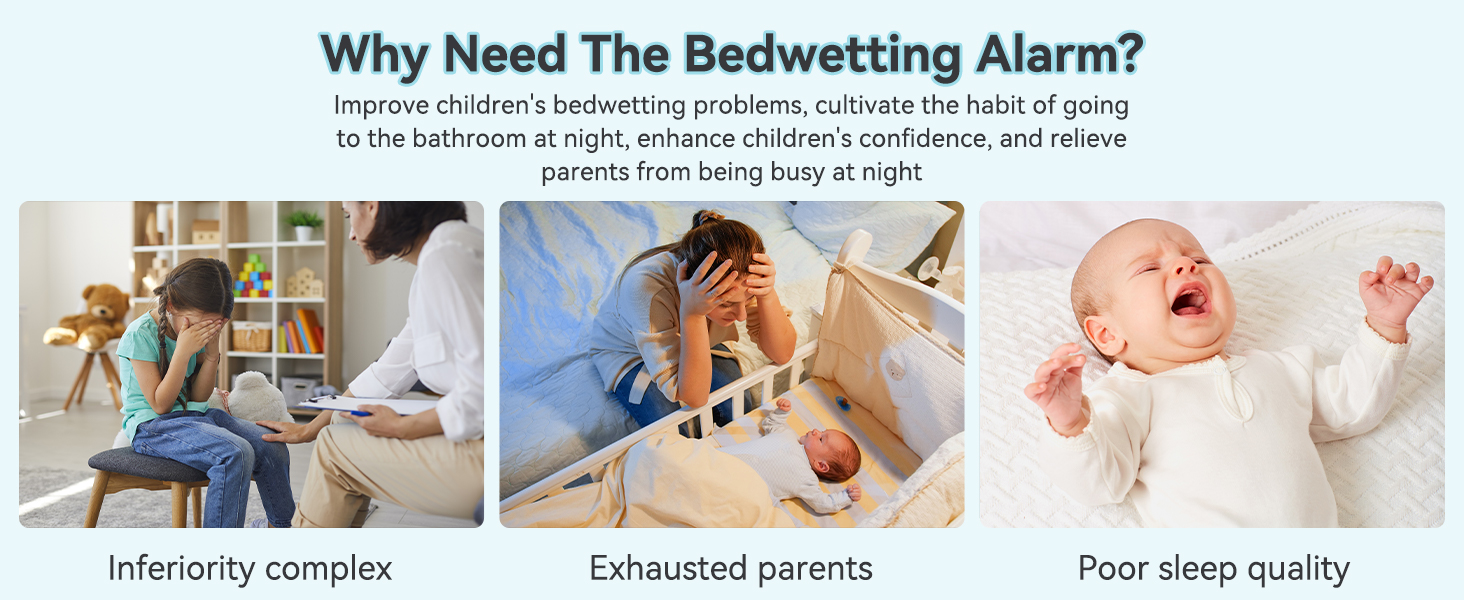 Why Need The Bedwetting Alarm?

Improve children's bedwetting problems, cultivate the habit of going to the bathroom at night, enhance children's confidence, and relieve parents from being busy at night

Inferiority complex

Exhausted parents

Poor sleep quality